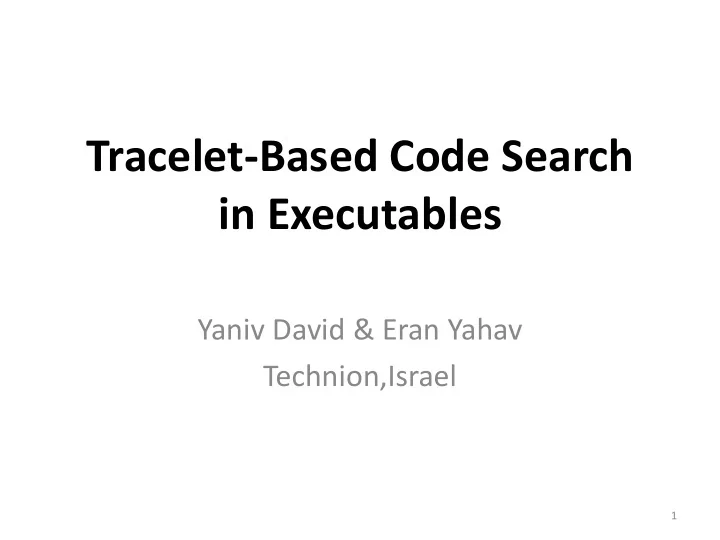 Tracelet-Based Code Search in Executables

Yaniv David & Eran Yahav
Technion,Israel

1